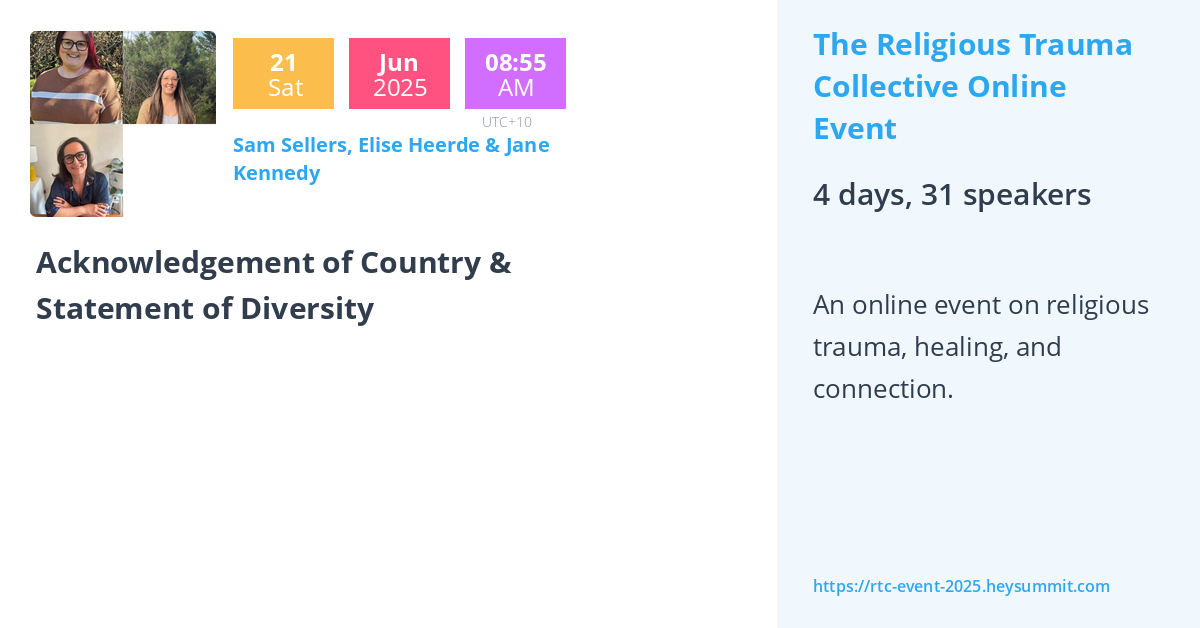 21
Sat

Jun
2025

08:55
AM

UTC+10

Sam Sellers, Elise Heerde & Jane Kennedy

Acknowledgement of Country & Statement of Diversity

The Religious Trauma Collective Online Event

4 days, 31 speakers

An online event on religious trauma, healing, and connection.

https://rtc-event-2025.heysummit.com